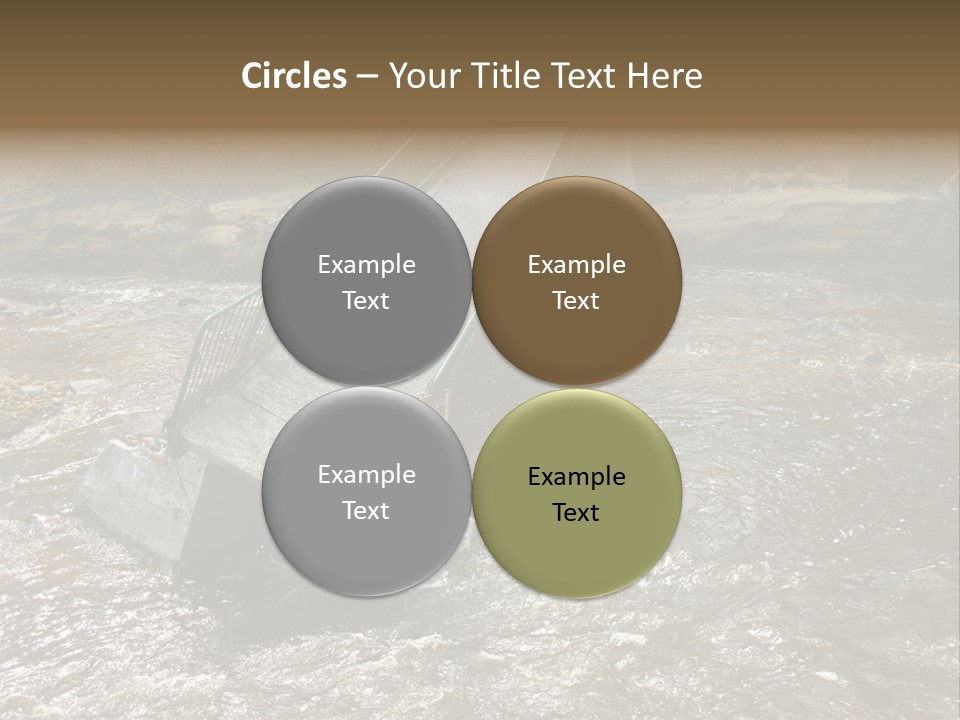 Circles – Your Title Text Here

Example Text

Example Text

Example Text

Example Text